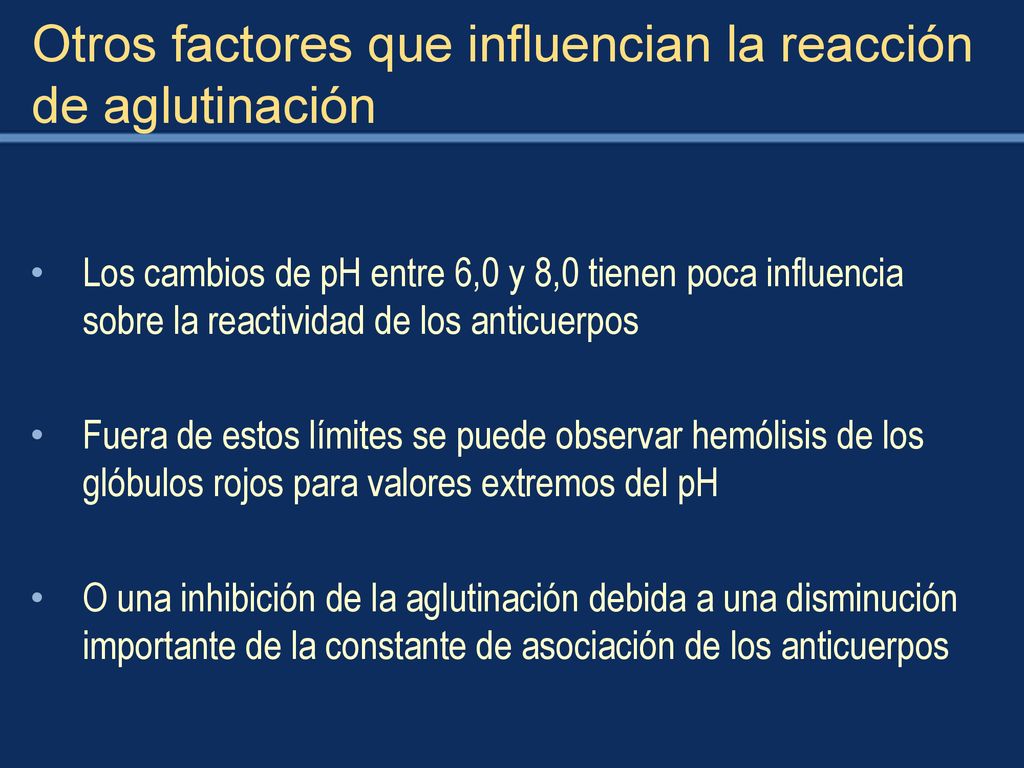 Otros factores que influencian la reacción de aglutinación

• Los cambios de pH entre 6,0 y 8,0 tienen poca influencia sobre la reactividad de los anticuerpos

• Fuera de estos límites se puede observar hemólisis de los glóbulos rojos para valores extremos del pH

• O una inhibición de la aglutinación debida a una disminución importante de la constante de asociación de los anticuerpos